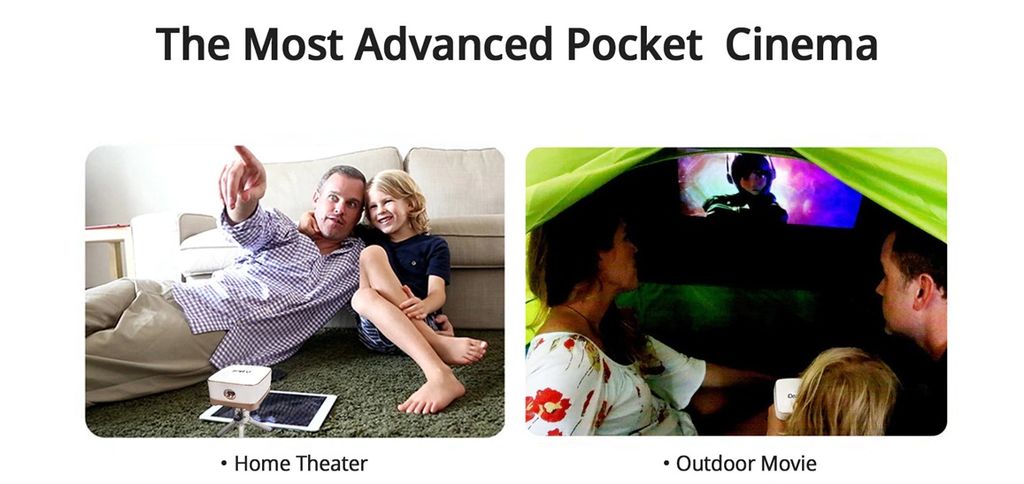 The Most Advanced Pocket Cinema

• Home Theater

• Outdoor Movie